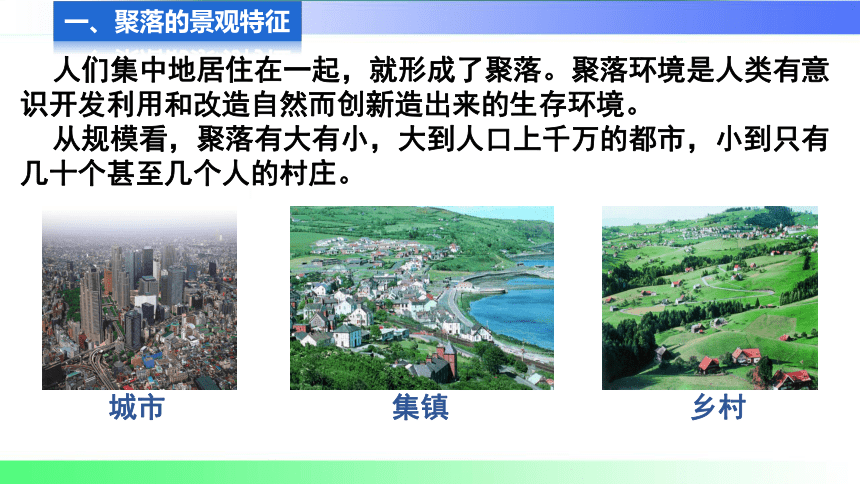 一、聚落的景观特征

人们集中地居住在一起，就形成了聚落。聚落环境是人类有意识开发利用和改造自然而创新造出来的生存环境。

从规模看，聚落有大有小，大到人口上千万的都市，小到只有几十个甚至几个人的村庄。

城市

集镇

乡村